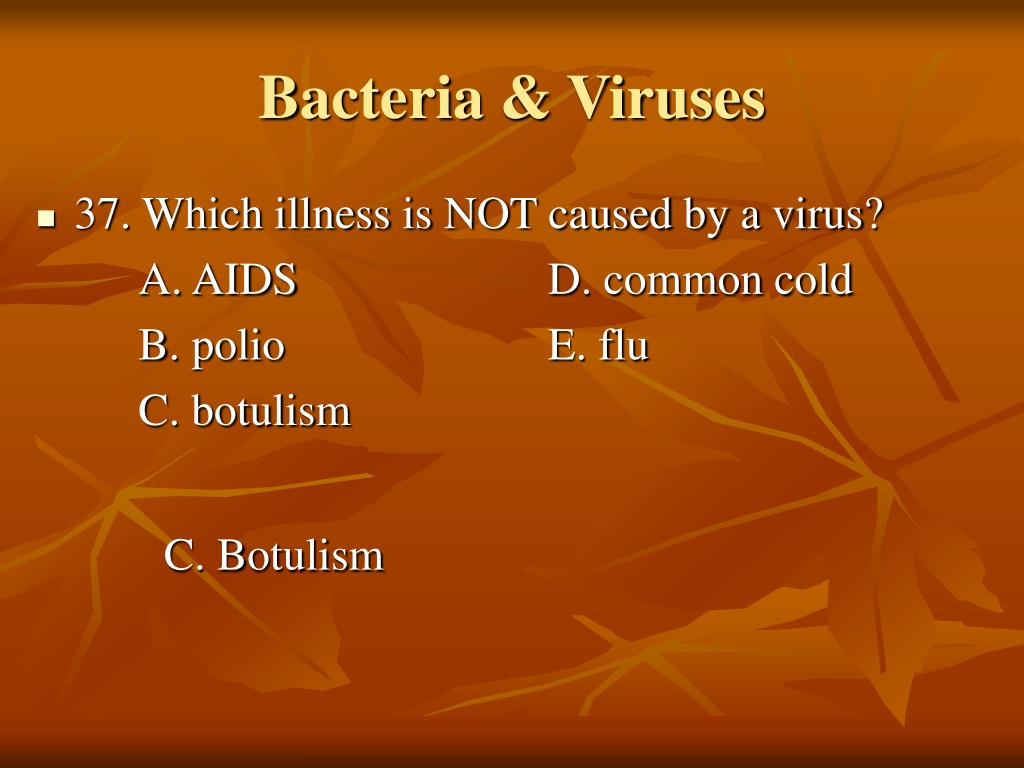 Bacteria & Viruses

37. Which illness is NOT caused by a virus?

A. AIDS

B. polio

C. botulism

D. common cold

E. flu

C. Botulism